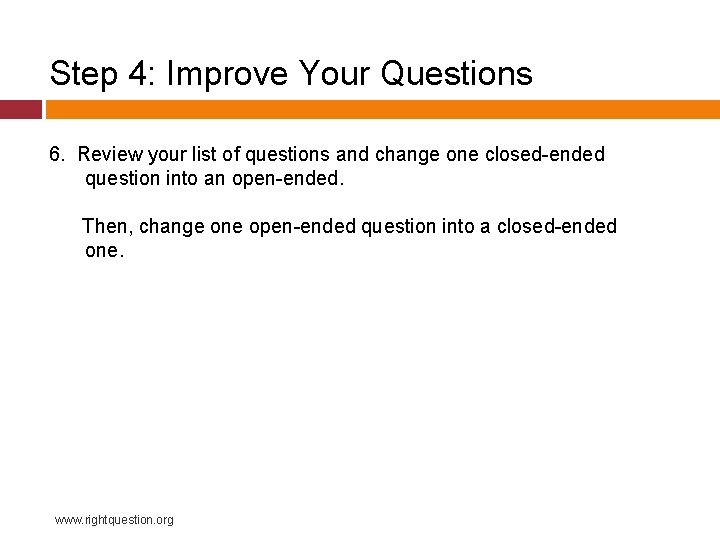 Step 4: Improve Your Questions

6. Review your list of questions and change one closed-ended question into an open-ended.

Then, change one open-ended question into a closed-ended one.

www.rightquestion.org